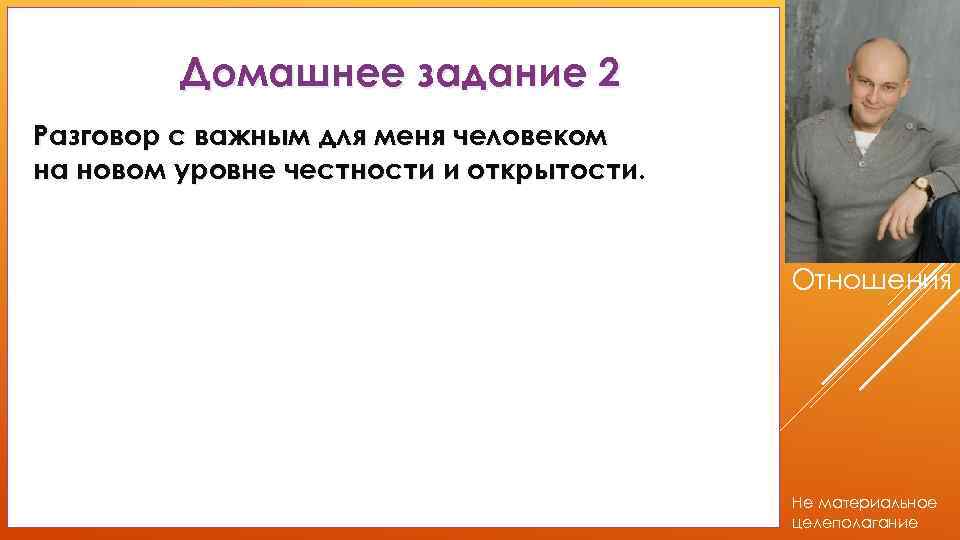 Домашнее задание 2

Разговор с важным для меня человеком на новом уровне честности и открытости.

Отношения

Не материальное целеполагание